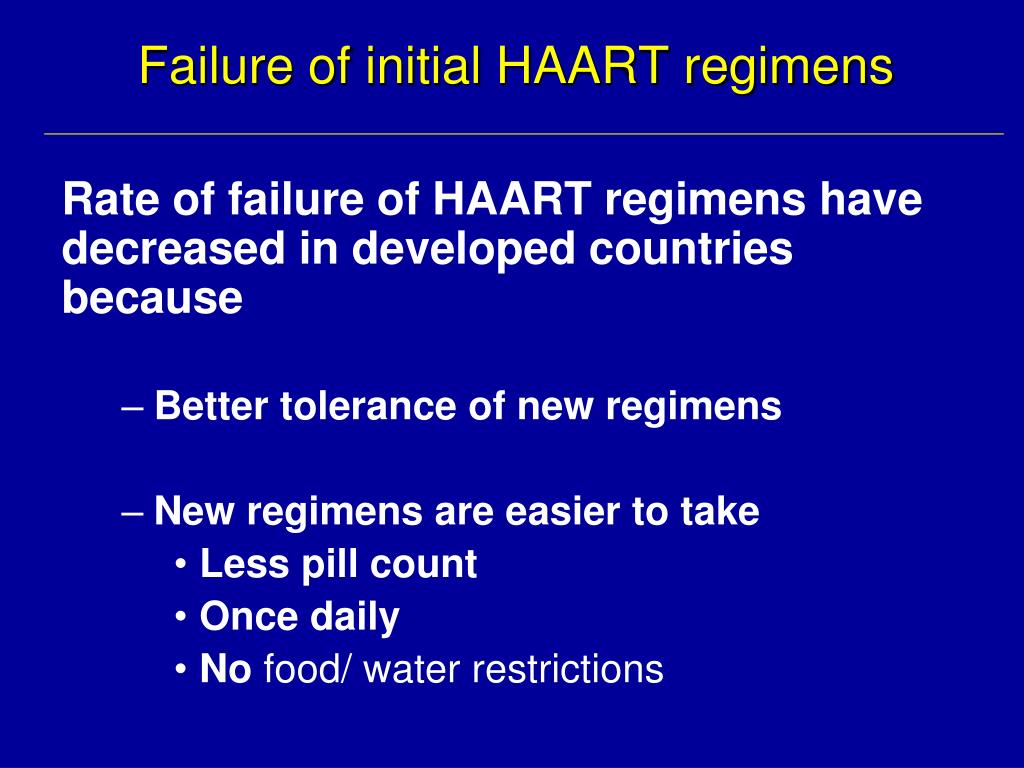 Failure of initial HAART regimens

Rate of failure of HAART regimens have decreased in developed countries because

– Better tolerance of new regimens

– New regimens are easier to take
• Less pill count
• Once daily
• No food/ water restrictions